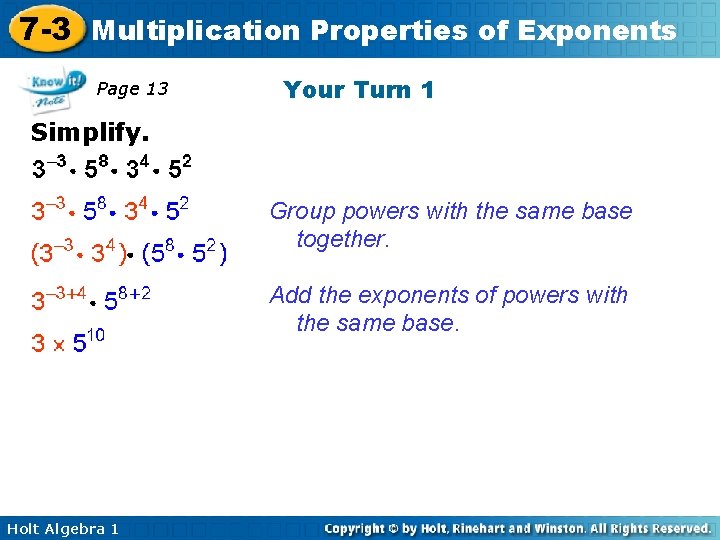 7-3 Multiplication Properties of Exponents

Know it! Note

Page 13

Your Turn 1

Simplify.

$3^{-3} \cdot 5^8 \cdot 3^4 \cdot 5^2$

$3^{-3} \cdot 5^8 \cdot 3^4 \cdot 5^2$

Group powers with the same base together.

$(3^{-3} \cdot 3^4) \cdot (5^8 \cdot 5^2)$

$3^{-3+4} \cdot 5^{8+2}$

Add the exponents of powers with the same base.

$3 \times 5^{10}$

Holt Algebra 1

Copyright © by Holt, Rinehart and Winston. All Rights Reserved.